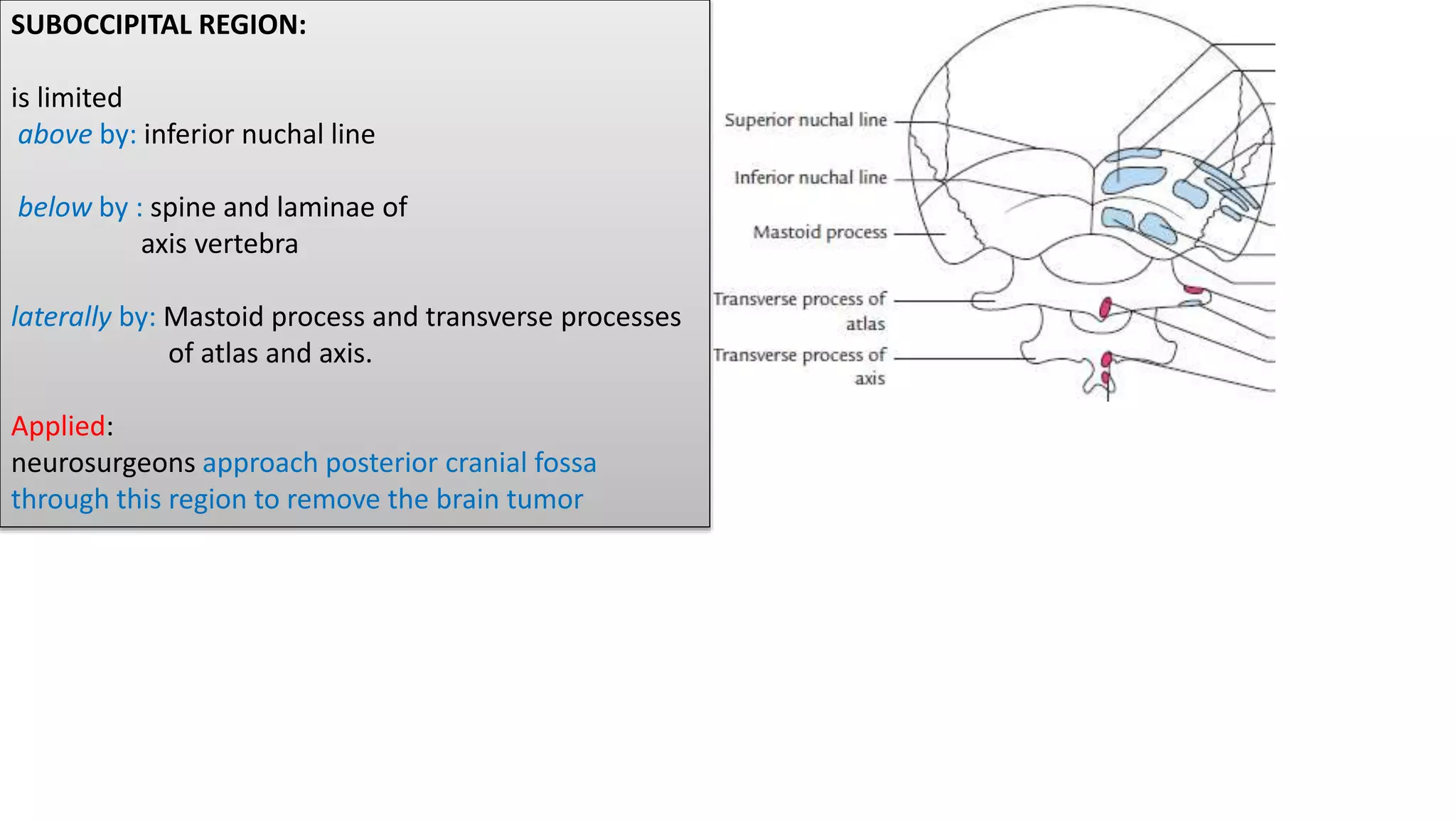 SUBOCCIPITAL REGION:

is limited
above by: inferior nuchal line

below by : spine and laminae of axis vertebra

laterally by: Mastoid process and transverse processes of atlas and axis.

Applied:
neurosurgeons approach posterior cranial fossa through this region to remove the brain tumor

Superior nuchal line
Inferior nuchal line
Mastoid process
Transverse process of atlas
Transverse process of axis